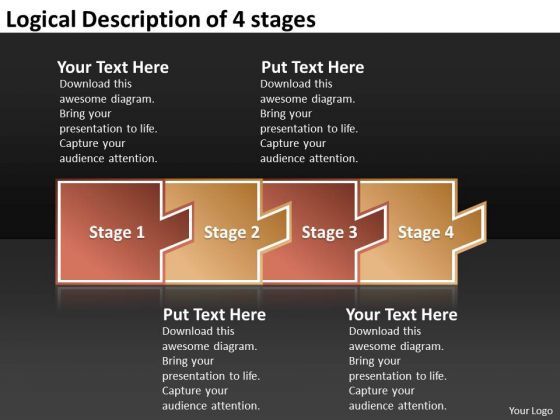 Logical Description of 4 stages

Your Text Here
Download this awesome diagram. Bring your presentation to life. Capture your audience attention.

Put Text Here
Download this awesome diagram. Bring your presentation to life. Capture your audience attention.

Stage 1

Stage 2

Stage 3

Stage 4

Put Text Here
Download this awesome diagram. Bring your presentation to life. Capture your audience attention.

Your Text Here
Download this awesome diagram. Bring your presentation to life. Capture your audience attention.

Your Logo